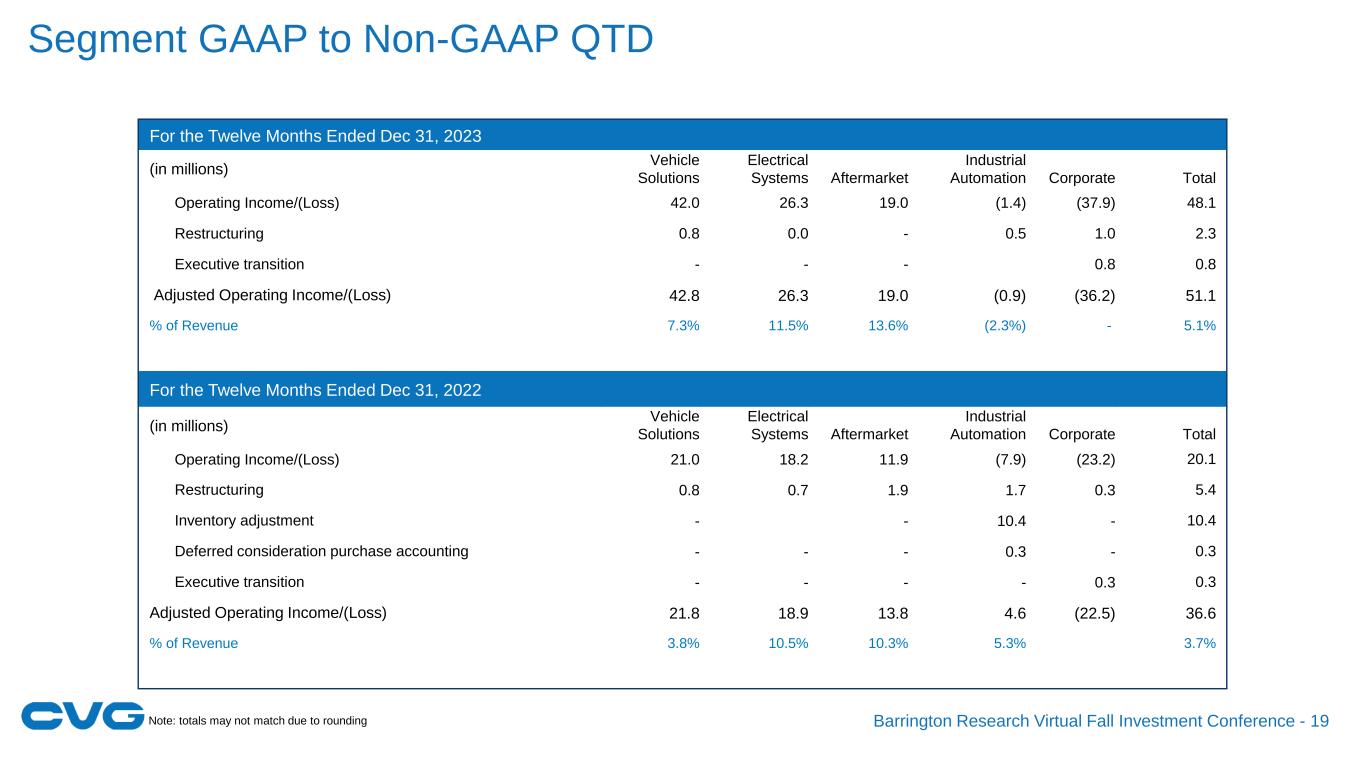 Segment GAAP to Non-GAAP QTD

For the Twelve Months Ended Dec 31, 2023

| (in millions) | Vehicle Solutions | Electrical Systems | Aftermarket | Industrial Automation | Corporate | Total |
|---|---|---|---|---|---|---|
| Operating Income/(Loss) | 42.0 | 26.3 | 19.0 | (1.4) | (37.9) | 48.1 |
| Restructuring | 0.8 | 0.0 | - | 0.5 | 1.0 | 2.3 |
| Executive transition | - | - | - |  | 0.8 | 0.8 |
| Adjusted Operating Income/(Loss) | 42.8 | 26.3 | 19.0 | (0.9) | (36.2) | 51.1 |
| % of Revenue | 7.3% | 11.5% | 13.6% | (2.3%) | - | 5.1% |

For the Twelve Months Ended Dec 31, 2022

| (in millions) | Vehicle Solutions | Electrical Systems | Aftermarket | Industrial Automation | Corporate | Total |
|---|---|---|---|---|---|---|
| Operating Income/(Loss) | 21.0 | 18.2 | 11.9 | (7.9) | (23.2) | 20.1 |
| Restructuring | 0.8 | 0.7 | 1.9 | 1.7 | 0.3 | 5.4 |
| Inventory adjustment | - |  | - | 10.4 | - | 10.4 |
| Deferred consideration purchase accounting | - | - | - | 0.3 | - | 0.3 |
| Executive transition | - | - | - | - | 0.3 | 0.3 |
| Adjusted Operating Income/(Loss) | 21.8 | 18.9 | 13.8 | 4.6 | (22.5) | 36.6 |
| % of Revenue | 3.8% | 10.5% | 10.3% | 5.3% |  | 3.7% |

CVG

Note: totals may not match due to rounding

Barrington Research Virtual Fall Investment Conference - 19